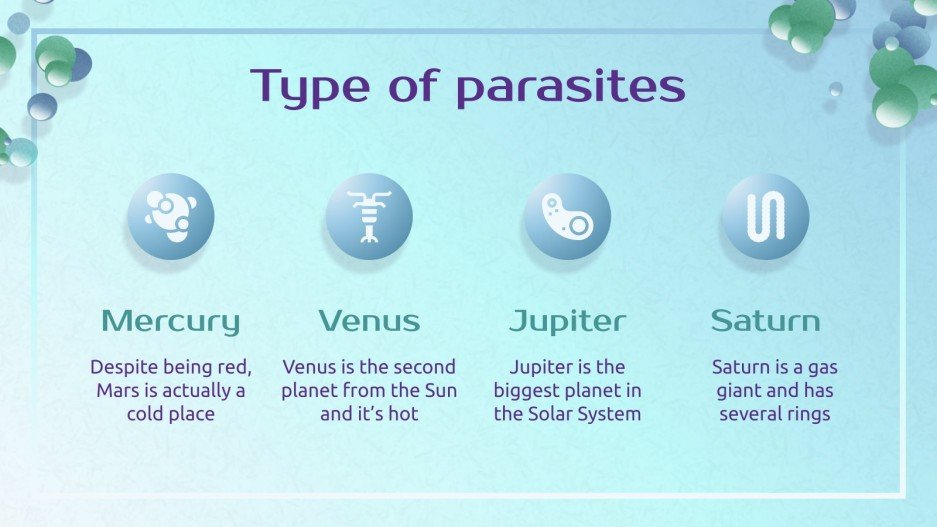 Type of parasites

Mercury

Despite being red, Mars is actually a cold place

Venus

Venus is the second planet from the Sun and it's hot

Jupiter

Jupiter is the biggest planet in the Solar System

Saturn

Saturn is a gas giant and has several rings